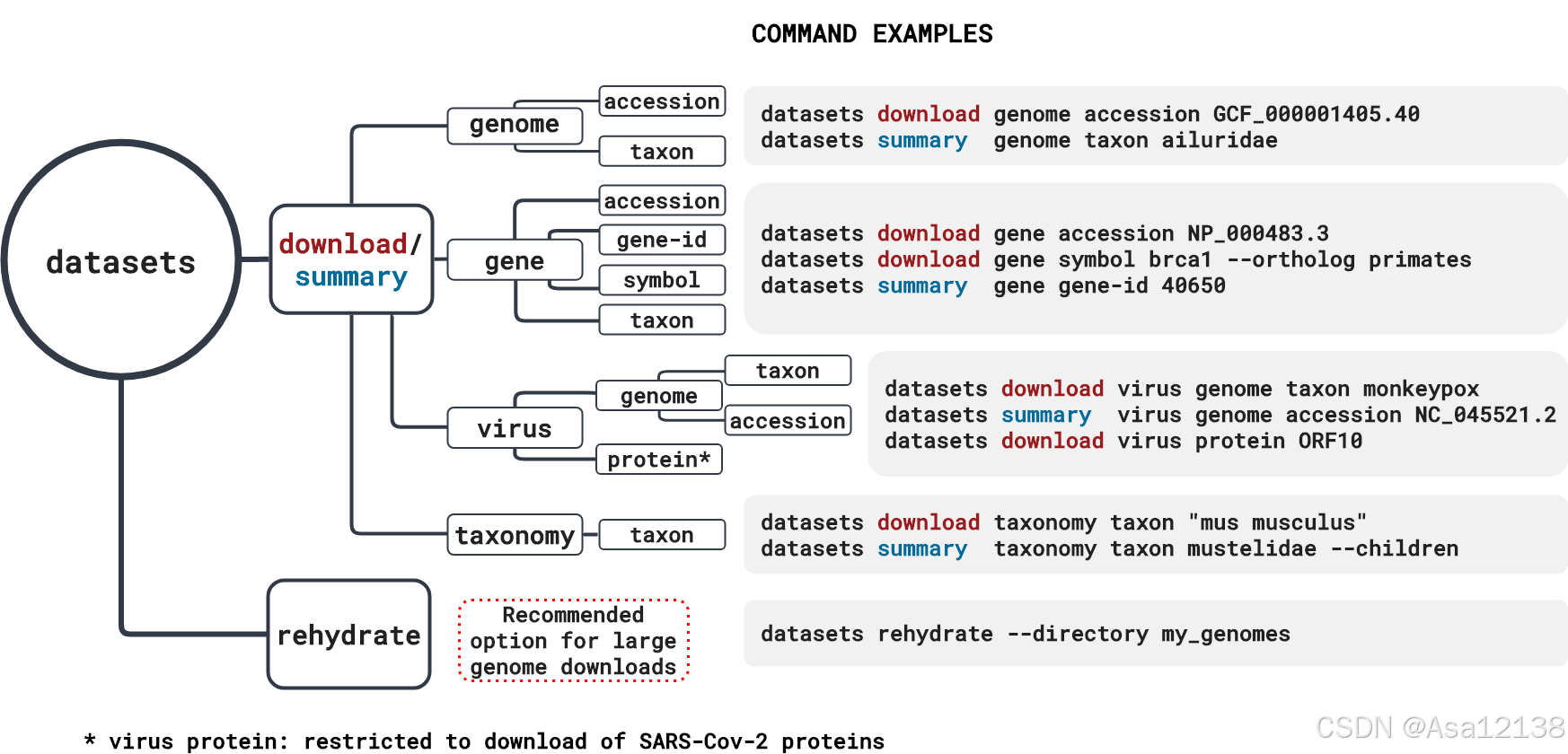 COMMAND EXAMPLES

datasets

download/ summary

genome

accession

taxon

gene

accession

gene-id

symbol

taxon

virus

genome

taxon

accession

protein*

taxonomy

taxon

rehydrate

Recommended option for large genome downloads

datasets download genome accession GCF_000001405.40
datasets summary genome taxon ailuridae

datasets download gene accession NP_000483.3
datasets download gene symbol brca1 --ortholog primates
datasets summary gene gene-id 40650

datasets download virus genome taxon monkeypox
datasets summary virus genome accession NC_045521.2
datasets download virus protein ORF10

datasets download taxonomy taxon "mus musculus"
datasets summary taxonomy taxon mustelidae --children

datasets rehydrate --directory my_genomes

* virus protein: restricted to download of SARS-Cov-2 proteins

CSDN @Asa12138